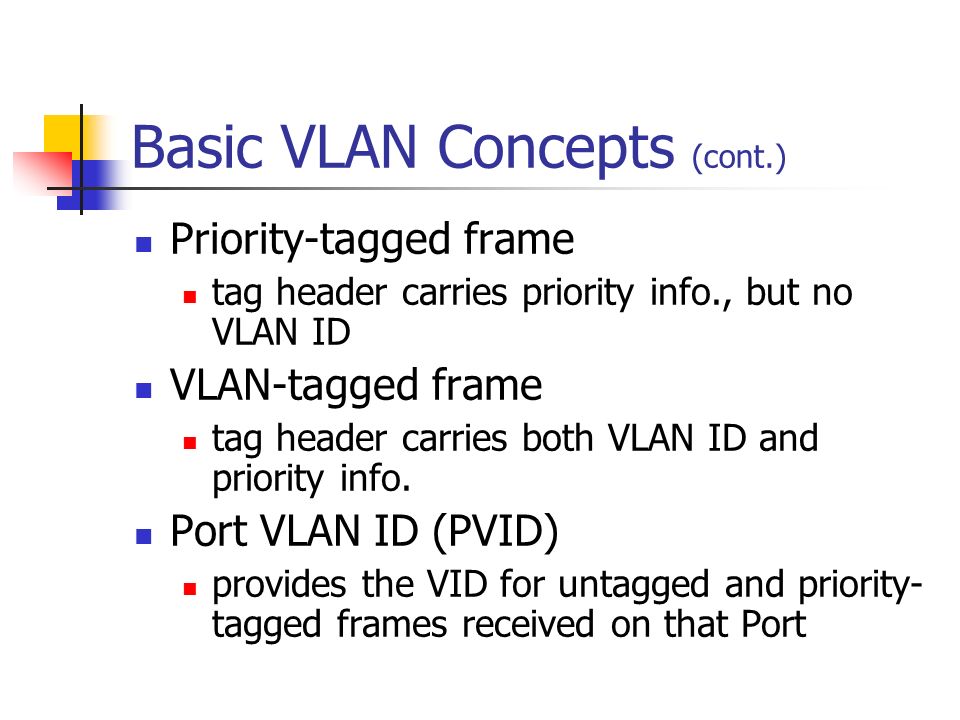 Basic VLAN Concepts (cont.)

- Priority-tagged frame
  - tag header carries priority info., but no VLAN ID
- VLAN-tagged frame
  - tag header carries both VLAN ID and priority info.
- Port VLAN ID (PVID)
  - provides the VID for untagged and priority-tagged frames received on that Port